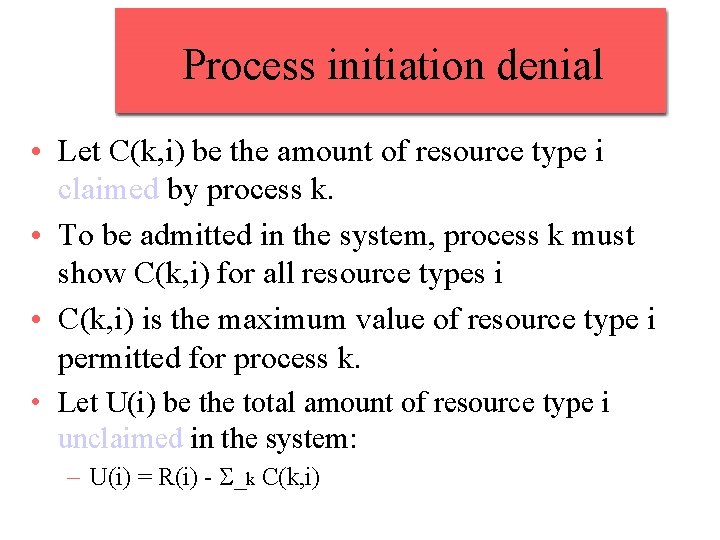 Process initiation denial

• Let C(k,i) be the amount of resource type i claimed by process k.
• To be admitted in the system, process k must show C(k,i) for all resource types i
• C(k,i) is the maximum value of resource type i permitted for process k.
• Let U(i) be the total amount of resource type i unclaimed in the system:
– U(i) = R(i) - Σ_k C(k,i)